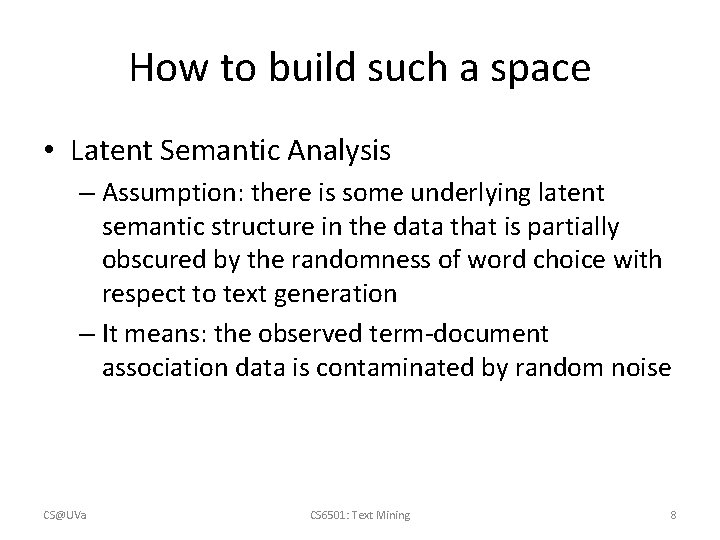 How to build such a space

• Latent Semantic Analysis
– Assumption: there is some underlying latent semantic structure in the data that is partially obscured by the randomness of word choice with respect to text generation
– It means: the observed term-document association data is contaminated by random noise

CS@UVa
CS6501: Text Mining
8